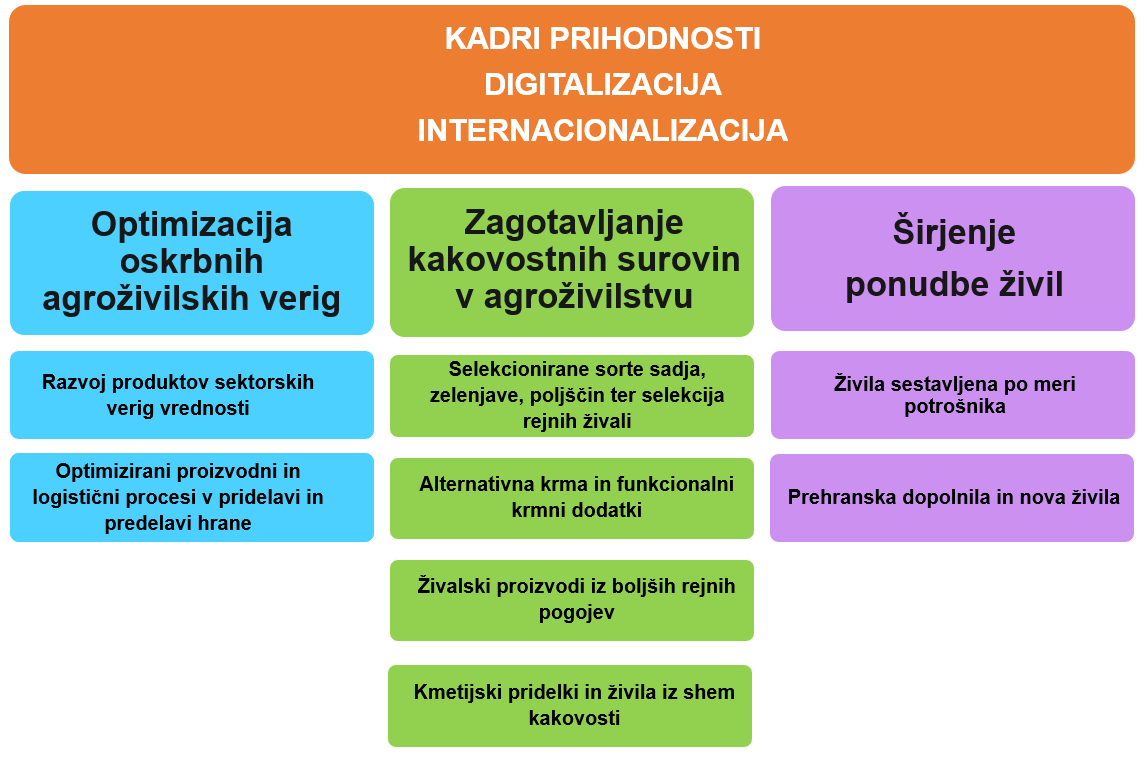 KADRI PRIHODNOSTI
DIGITALIZACIJA
INTERNACIONALIZACIJA

Optimizacija oskrbnih agroživilskih verig

Razvoj produktov sektorskih verig vrednosti

Optimizirani proizvodni in logistični procesi v pridelavi in predelavi hrane

Zagotavljanje kakovostnih surovin v agroživilstvu

Selekcionirane sorte sadja, zelenjave, poljščin ter selekcija rejnih živali

Alternativna krma in funkcionalni krmni dodatki

Živalski proizvodi iz boljših rejnih pogojev

Kmetijski pridelki in živila iz shem kakovosti

Širjenje ponudbe živil

Živila sestavljena po meri potrošnika

Prehranska dopolnila in nova živila